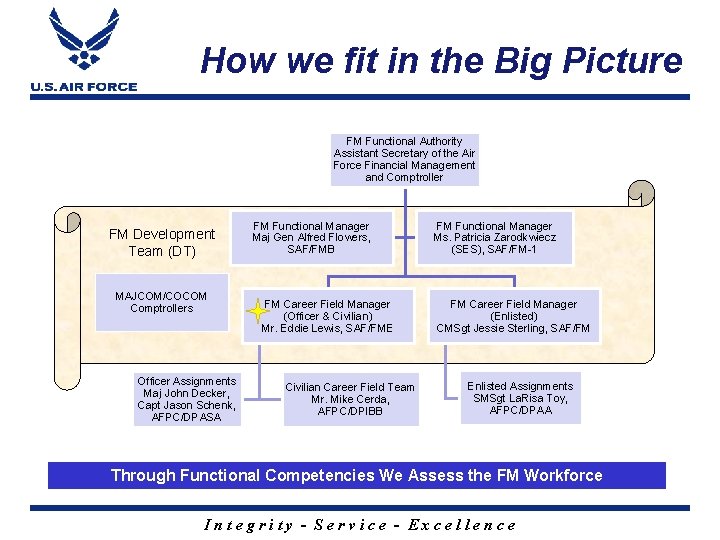 U.S. AIR FORCE

How we fit in the Big Picture

FM Functional Authority
Assistant Secretary of the Air Force Financial Management and Comptroller

FM Development Team (DT)

FM Functional Manager
Maj Gen Alfred Flowers, SAF/FMB

FM Functional Manager
Ms. Patricia Zarodkwiecz (SES), SAF/FM-1

MAJCOM/COCOM Comptrollers

FM Career Field Manager (Officer & Civilian)
Mr. Eddie Lewis, SAF/FME

FM Career Field Manager (Enlisted)
CMSgt Jessie Sterling, SAF/FM

Officer Assignments
Maj John Decker, Capt Jason Schenk, AFPC/DPASA

Civilian Career Field Team
Mr. Mike Cerda, AFPC/DPIBB

Enlisted Assignments
SMSgt LaRisa Toy, AFPC/DPAA

Through Functional Competencies We Assess the FM Workforce

Integrity - Service - Excellence